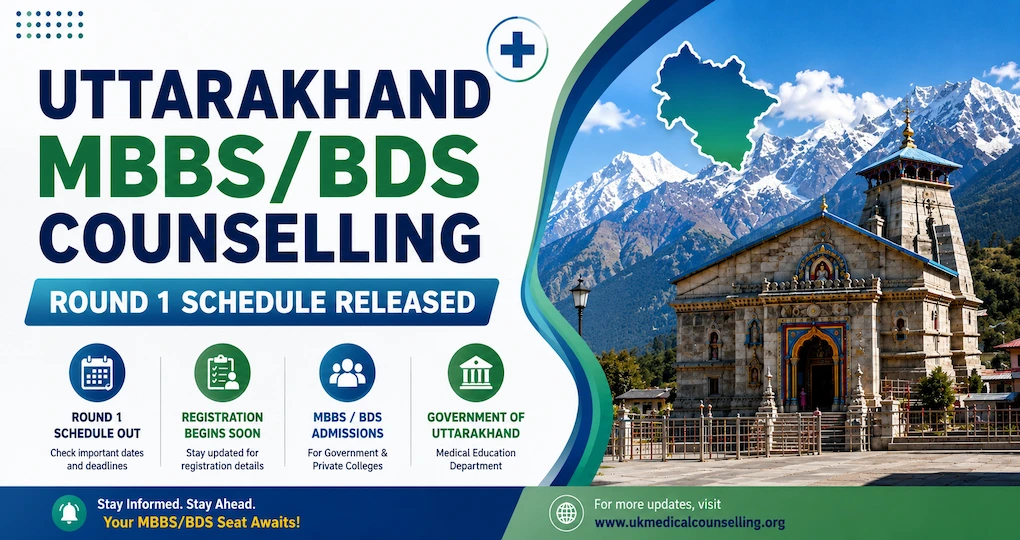 UTTARAKHAND
MBBS/BDS
COUNSELLING

ROUND 1 SCHEDULE RELEASED

ROUND 1 SCHEDULE OUT
Check important dates and deadlines

REGISTRATION BEGINS SOON
Stay updated for registration details

MBBS / BDS ADMISSIONS
For Government & Private Colleges

GOVERNMENT OF UTTARAKHAND
Medical Education Department

Stay Informed. Stay Ahead.
Your MBBS/BDS Seat Awaits!

For more updates, visit
www.ukmedicalcounselling.org